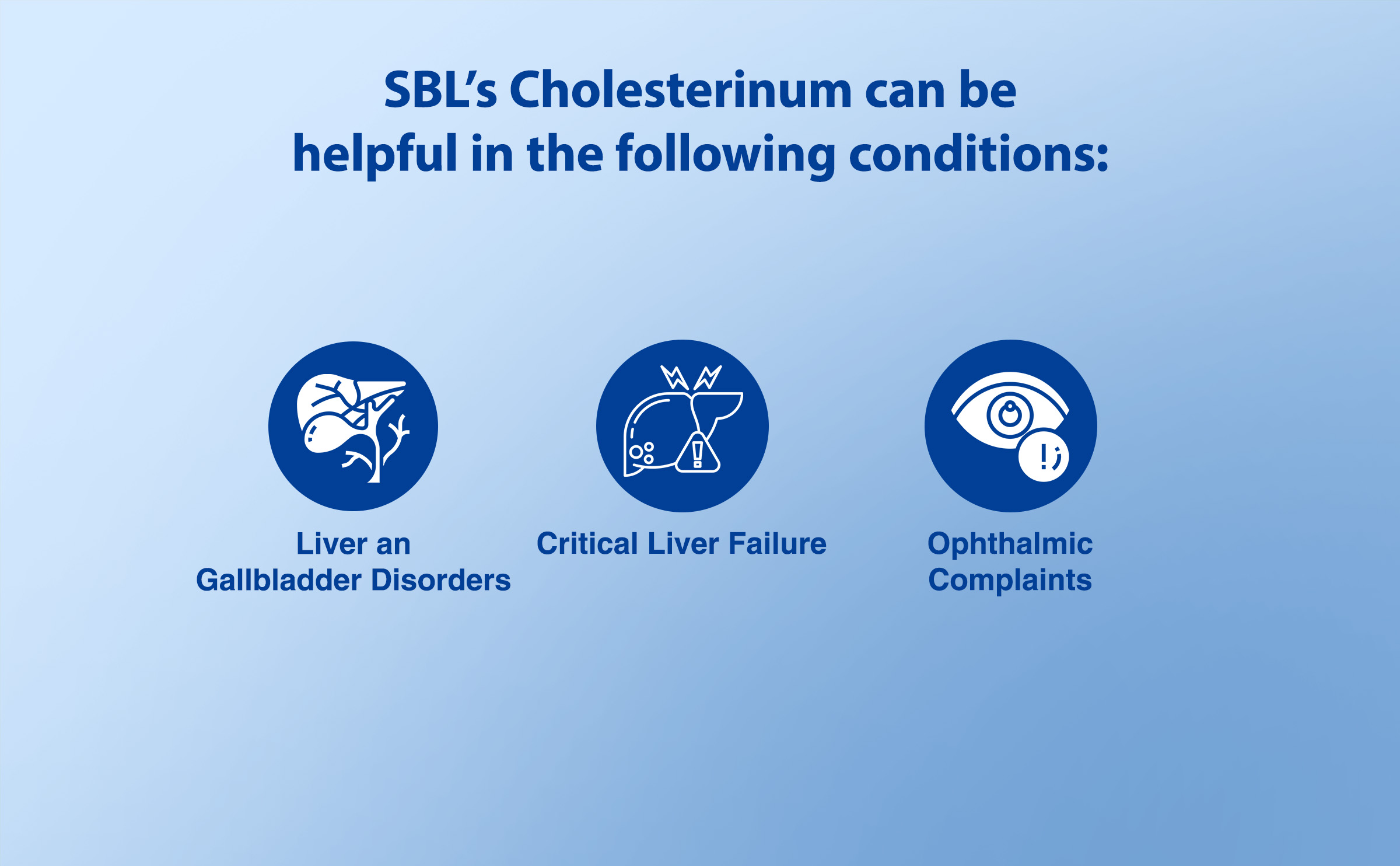 SBL's Cholesterinum can be helpful in the following conditions:

Liver an Gallbladder Disorders

Critical Liver Failure

Ophthalmic Complaints